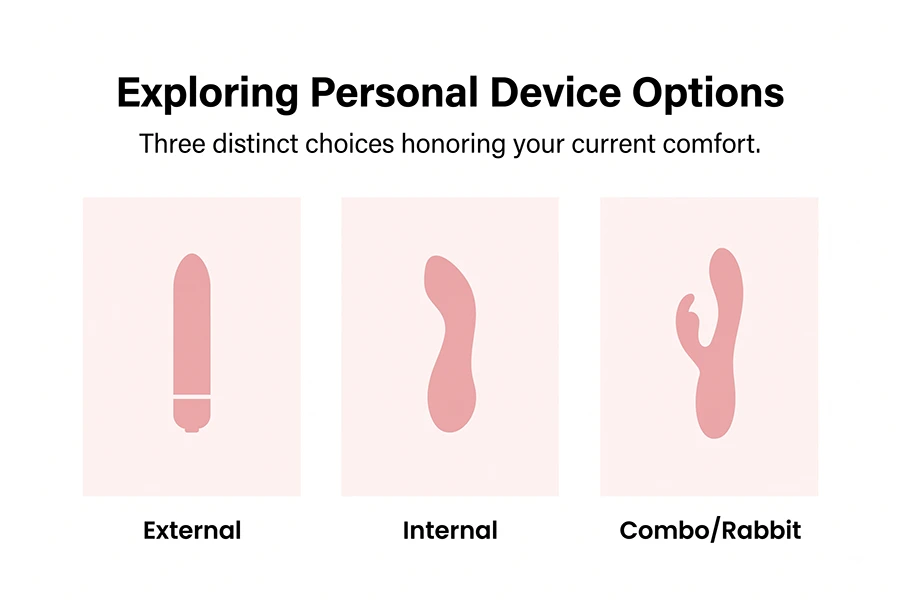 Exploring Personal Device Options

Three distinct choices honoring your current comfort.

External

Internal

Combo/Rabbit